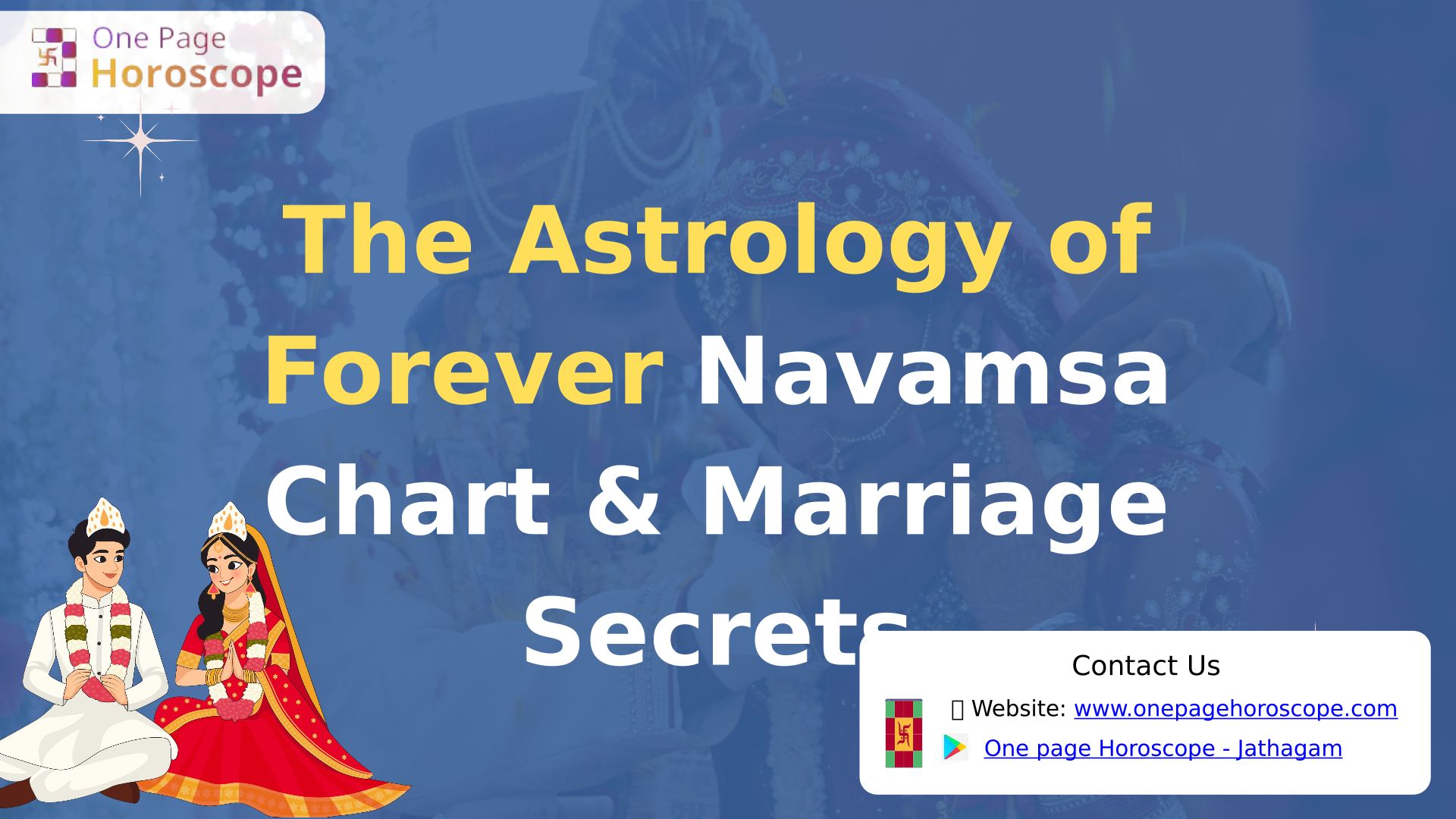 One Page Horoscope

The Astrology of Forever Navamsa Chart & Marriage Secrets

Contact Us

Website: www.onepagehoroscope.com

One page Horoscope - Jathagam